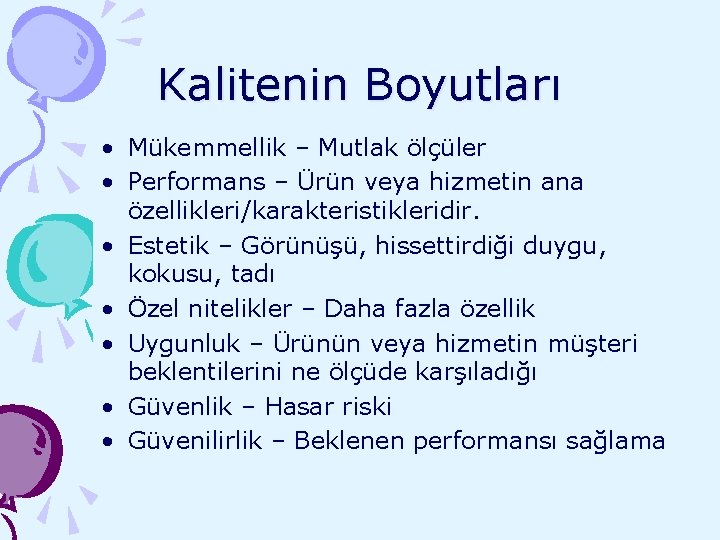 Kalitenin Boyutları

• Mükemmellik – Mutlak ölçüler
• Performans – Ürün veya hizmetin ana özellikleri/karakteristikleridir.
• Estetik – Görünüşü, hissettirdiği duygu, kokusu, tadı
• Özel nitelikler – Daha fazla özellik
• Uygunluk – Ürünün veya hizmetin müşteri beklentilerini ne ölçüde karşıladığı
• Güvenlik – Hasar riski
• Güvenilirlik – Beklenen performansı sağlama